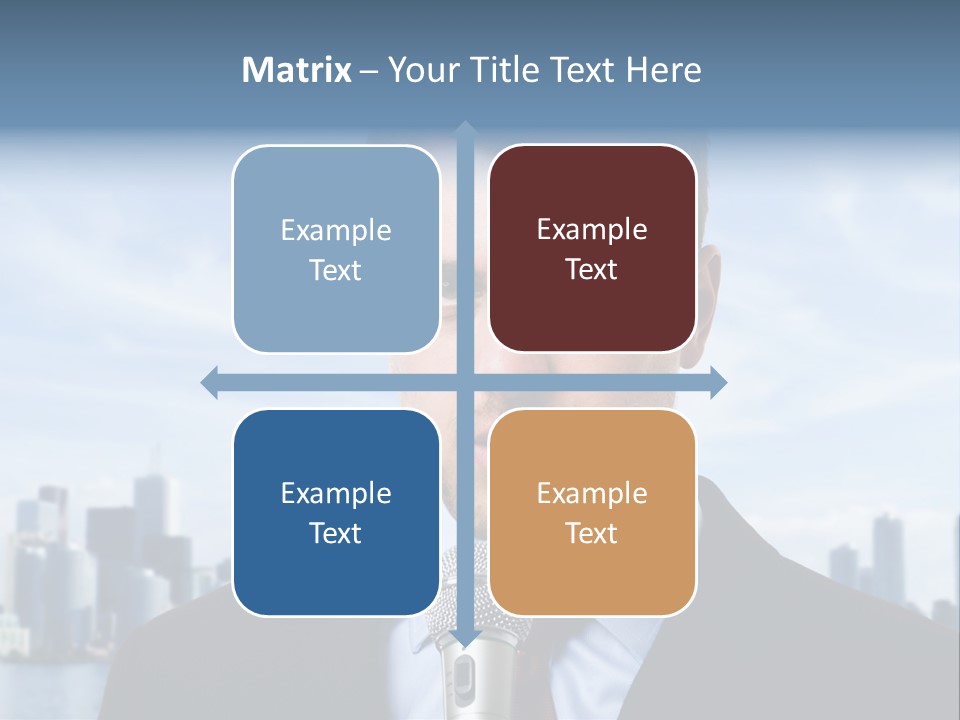 Matrix – Your Title Text Here

Example Text

Example Text

Example Text

Example Text